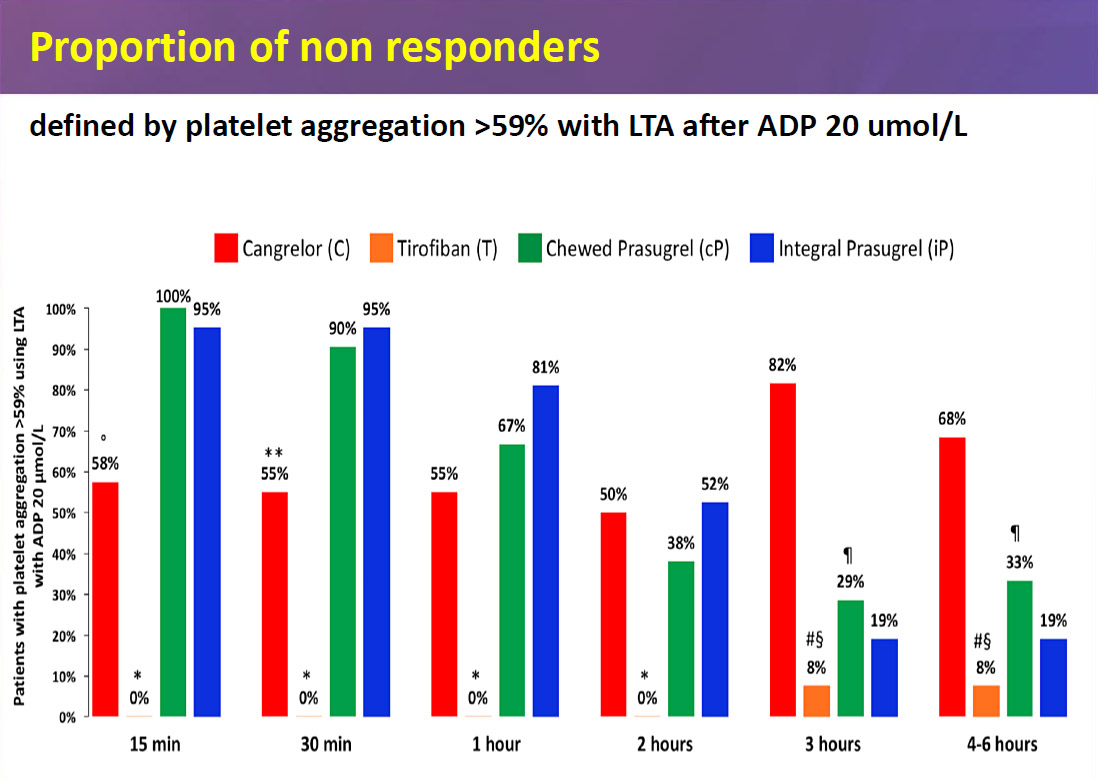 Proportion of non responders

defined by platelet aggregation >59% with LTA after ADP 20 umol/L

Cangrelor (C) Tirofiban (T) Chewed Prasugrel (cP) Integral Prasugrel (iP)

Patients with platelet aggregation >59% using LTA with ADP 20 µmol/L

100%
90%
80%
70%
60%
50%
40%
30%
20%
10%
0%

°
58%
*
0%
100%
95%

**
55%
*
0%
90%
95%

55%
*
0%
67%
81%

50%
*
0%
38%
52%

82%
#§
8%
¶
29%
19%

68%
#§
8%
¶
33%
19%

15 min
30 min
1 hour
2 hours
3 hours
4-6 hours